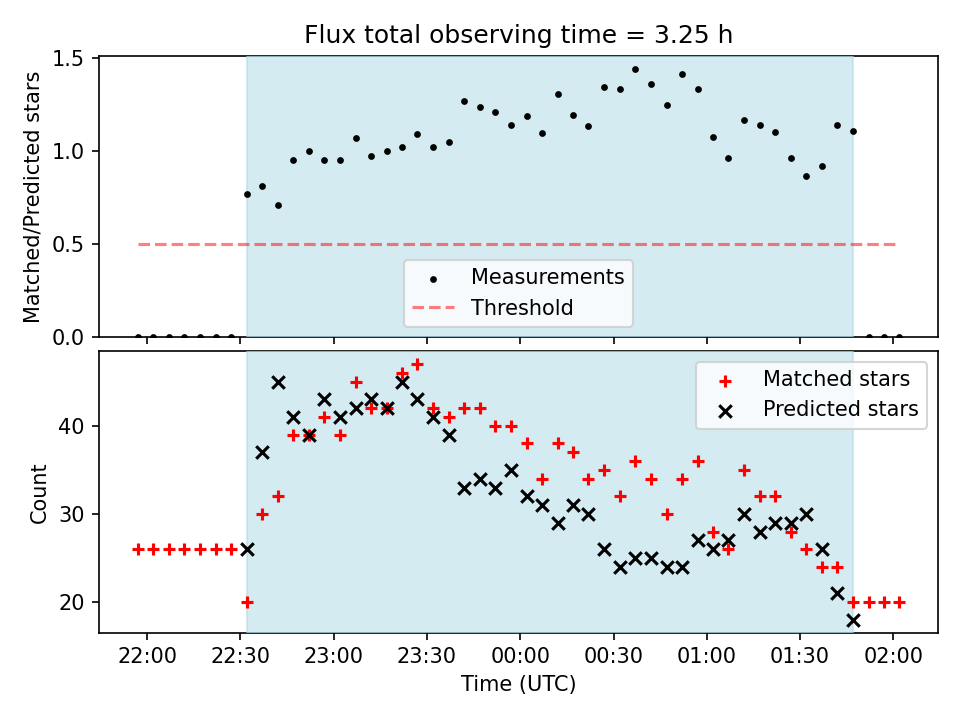 Flux total observing time = 3.25 h

Matched/Predicted stars

1.5
1.0
0.5
0.0

Measurements
Threshold

Count

40
30
20

Matched stars
Predicted stars

22:00 22:30 23:00 23:30 00:00 00:30 01:00 01:30 02:00

Time (UTC)